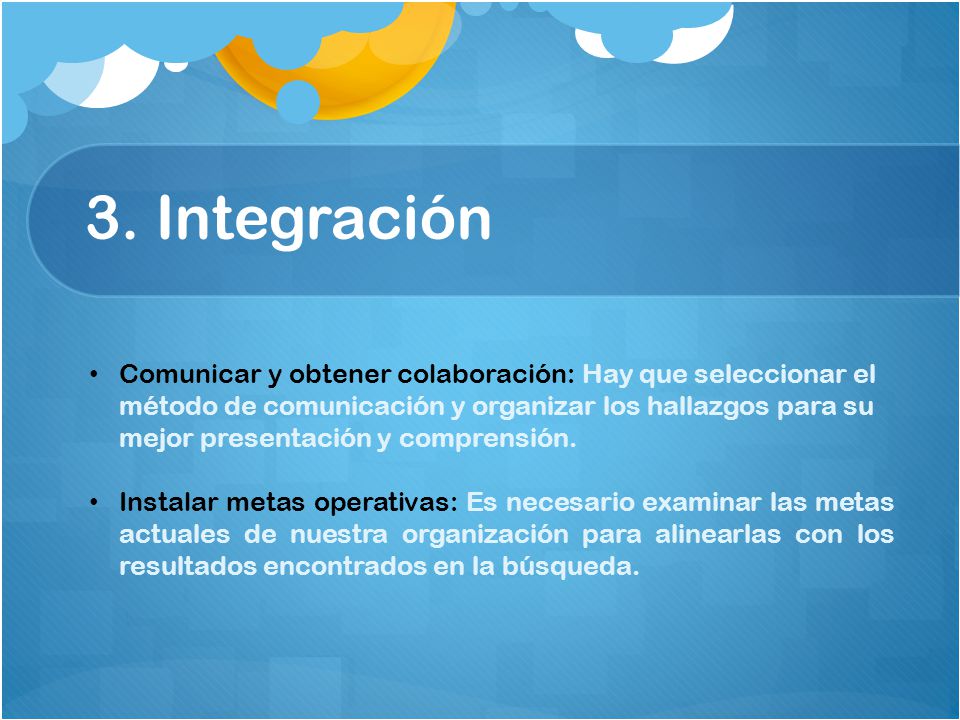 3. Integración

• Comunicar y obtener colaboración: Hay que seleccionar el método de comunicación y organizar los hallazgos para su mejor presentación y comprensión.

• Instalar metas operativas: Es necesario examinar las metas actuales de nuestra organización para alinearlas con los resultados encontrados en la búsqueda.